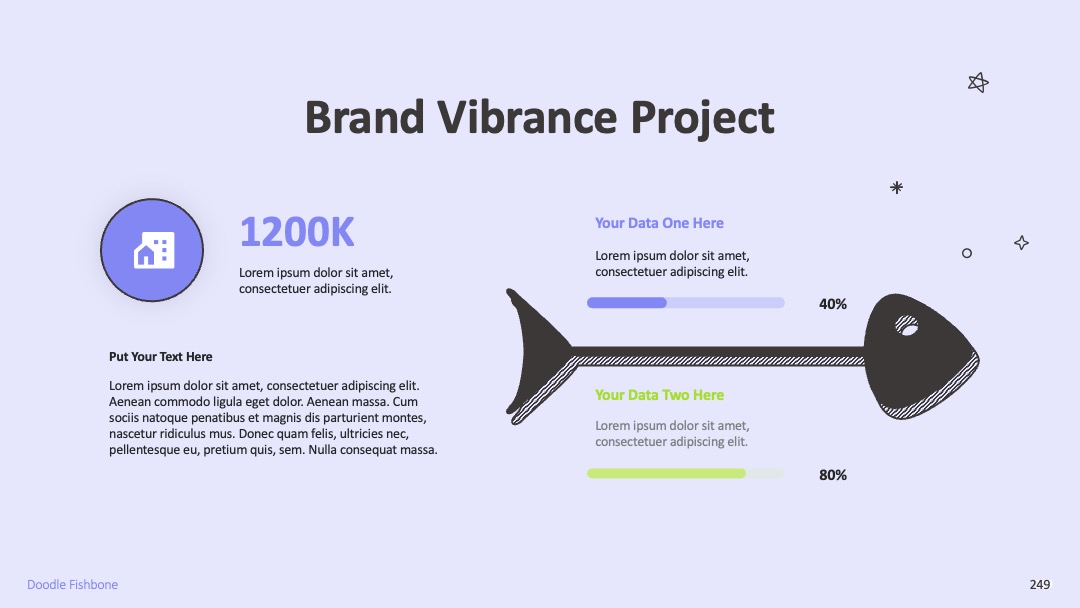 Brand Vibrance Project

1200K

Lorem ipsum dolor sit amet, consectetuer adipiscing elit.

Put Your Text Here

Lorem ipsum dolor sit amet, consectetuer adipiscing elit. Aenean commodo ligula eget dolor. Aenean massa. Cum sociis natoque penatibus et magnis dis parturient montes, nascetur ridiculus mus. Donec quam felis, ultricies nec, pellentesque eu, pretium quis, sem. Nulla consequat massa.

Your Data One Here

Lorem ipsum dolor sit amet, consectetuer adipiscing elit.

40%

Your Data Two Here

Lorem ipsum dolor sit amet, consectetuer adipiscing elit.

80%

Doodle Fishbone

249